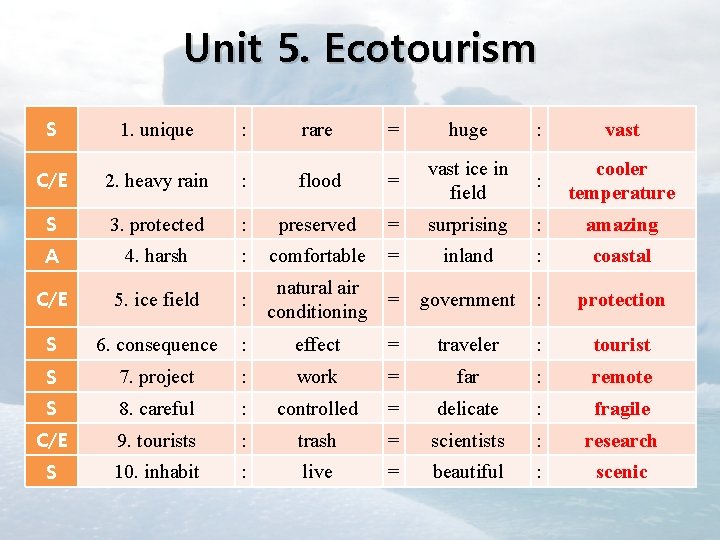 Unit 5. Ecotourism

| S | 1. unique | : | rare | = | huge | : | vast |
|---|---|---|---|---|---|---|---|
| C/E | 2. heavy rain | : | flood | = | vast ice in field | : | cooler temperature |
| S | 3. protected | : | preserved | = | surprising | : | amazing |
| A | 4. harsh | : | comfortable | = | inland | : | coastal |
| C/E | 5. ice field | : | natural air conditioning | = | government | : | protection |
| S | 6. consequence | : | effect | = | traveler | : | tourist |
| S | 7. project | : | work | = | far | : | remote |
| S | 8. careful | : | controlled | = | delicate | : | fragile |
| C/E | 9. tourists | : | trash | = | scientists | : | research |
| S | 10. inhabit | : | live | = | beautiful | : | scenic |